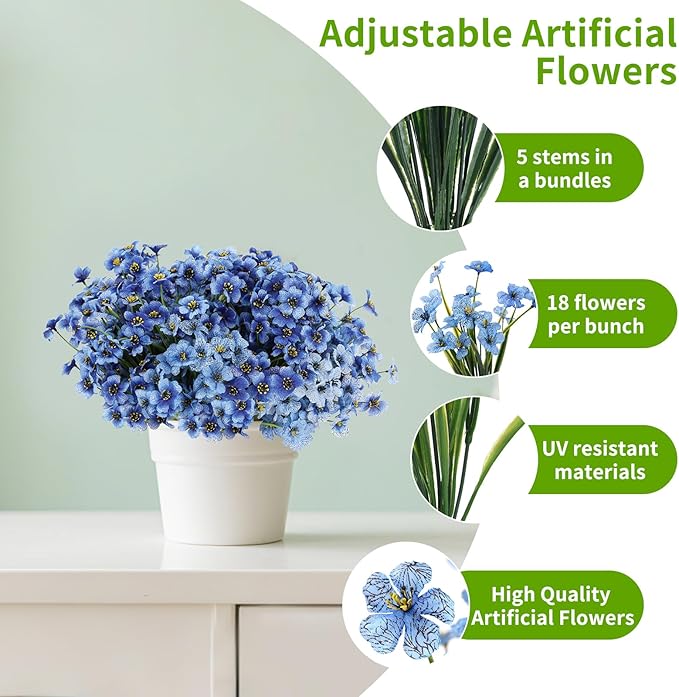 Adjustable Artificial Flowers

5 stems in a bundles

18 flowers per bunch

UV resistant materials

High Quality Artificial Flowers